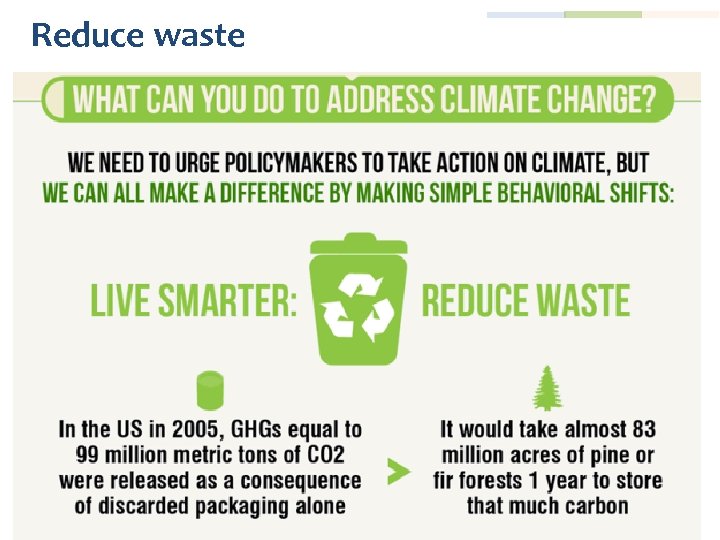 Reduce waste

WHAT CAN YOU DO TO ADDRESS CLIMATE CHANGE?

WE NEED TO URGE POLICYMAKERS TO TAKE ACTION ON CLIMATE, BUT WE CAN ALL MAKE A DIFFERENCE BY MAKING SIMPLE BEHAVIORAL SHIFTS:

LIVE SMARTER: REDUCE WASTE

In the US in 2005, GHGs equal to 99 million metric tons of CO2 were released as a consequence of discarded packaging alone

>

It would take almost 83 million acres of pine or fir forests 1 year to store that much carbon